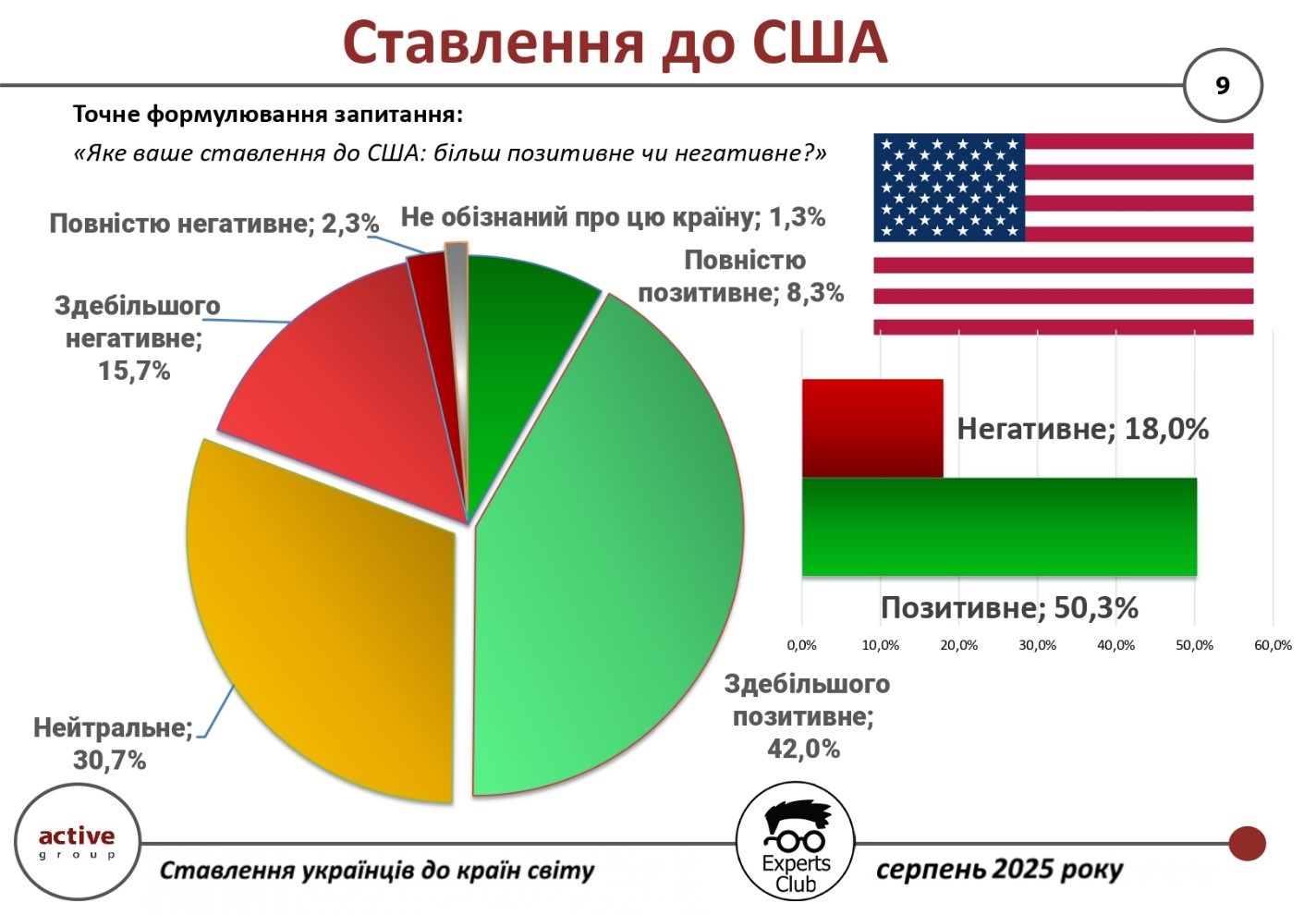 Ставлення до США

9

Точне формулювання запитання:

«Яке ваше ставлення до США: більш позитивне чи негативне?»

Повністю негативне; 2,3%

Не обізнаний про цю країну; 1,3%

Повністю позитивне; 8,3%

Здебільшого негативне; 15,7%

Нейтральне; 30,7%

Здебільшого позитивне; 42,0%

Негативне; 18,0%

Позитивне; 50,3%

0,0% 10,0% 20,0% 30,0% 40,0% 50,0% 60,0%

active group

Ставлення українців до країн світу

Experts Club

серпень 2025 року